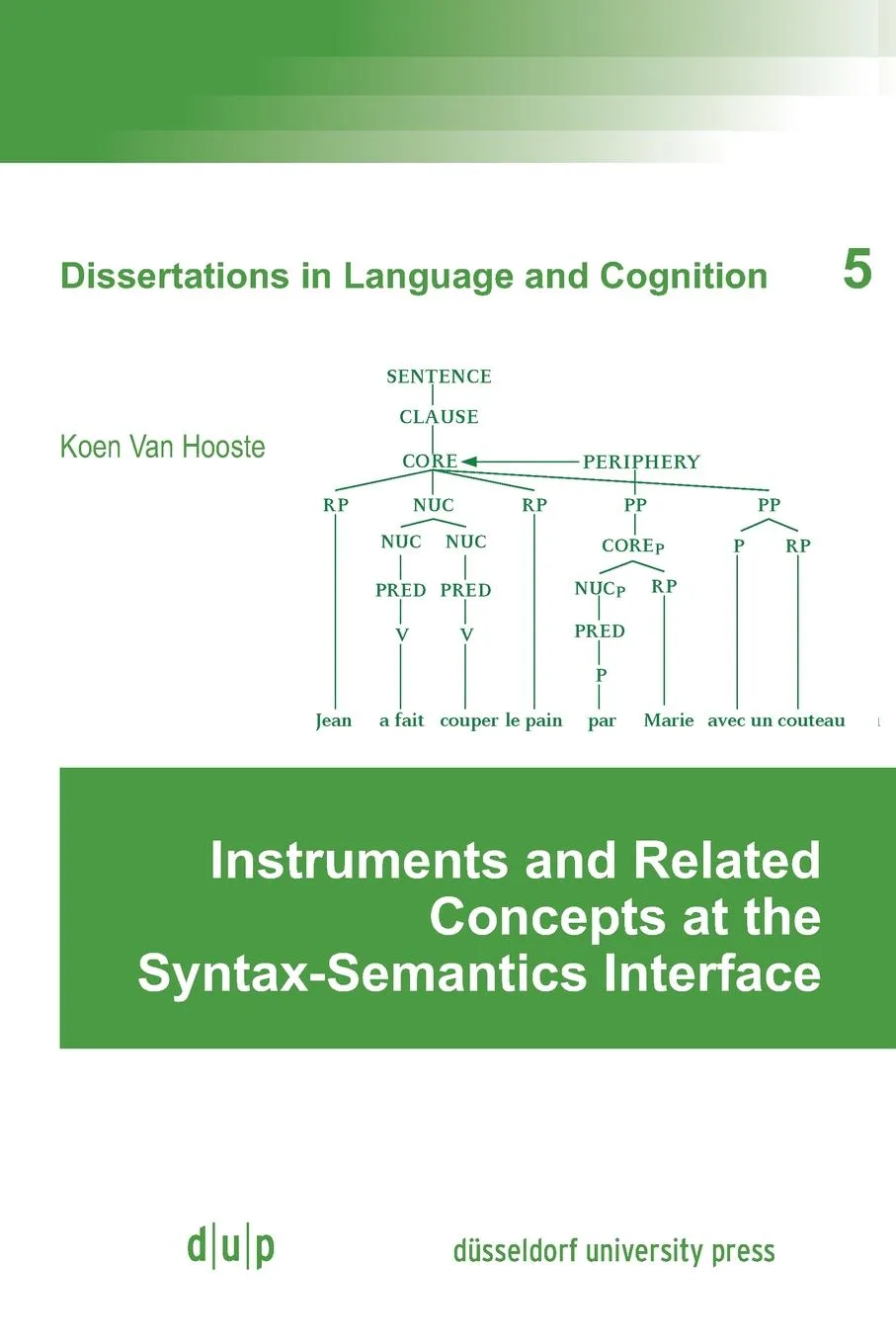 Dissertations in Language and Cognition 5

Koen Van Hooste

SENTENCE
CLAUSE
CORE PERIPHERY
RP NUC RP PP PP
NUC NUC $CORE_P$ P RP
PRED PRED $NUC_P$ RP
V V PRED
P
Jean a fait couper le pain par Marie avec un couteau

Instruments and Related Concepts at the Syntax-Semantics Interface

d|u|p

düsseldorf university press